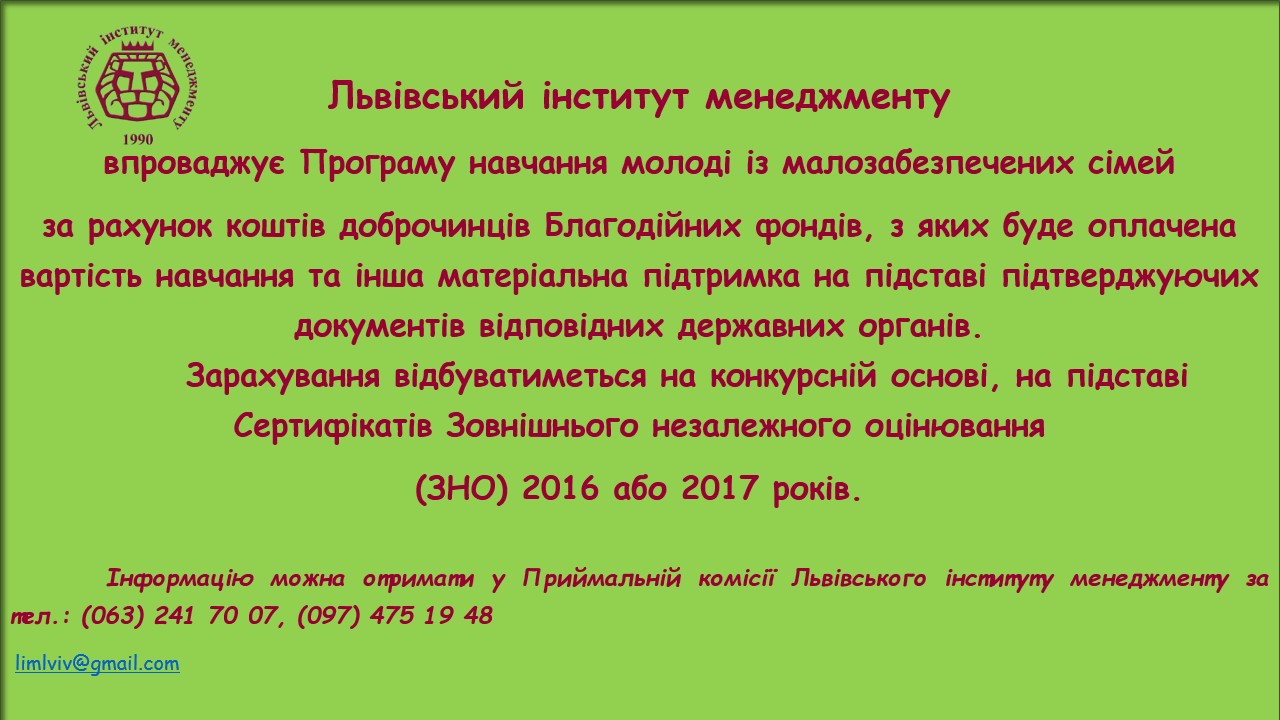 Львівський інститут менеджменту
1990

Львівський інститут менеджменту

впроваджує Програму навчання молоді із малозабезпечених сімей

за рахунок коштів доброчинців Благодійних фондів, з яких буде оплачена вартість навчання та інша матеріальна підтримка на підставі підтверджуючих документів відповідних державних органів.

Зарахування відбуватиметься на конкурсній основі, на підставі Сертифікатів Зовнішнього незалежного оцінювання

(ЗНО) 2016 або 2017 років.

Інформацію можна отримати у Приймальній комісії Львівського інституту менеджменту за тел.: (063) 241 70 07, (097) 475 19 48

limlviv@gmail.com